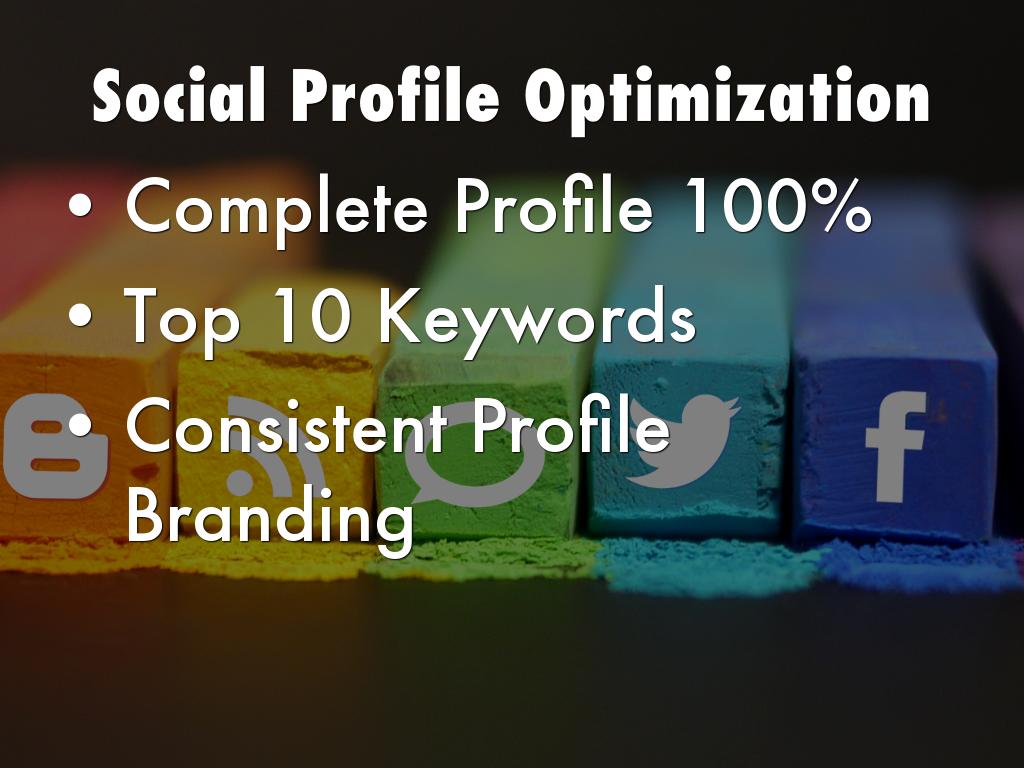 Social Profile Optimization

• Complete Profile 100%
• Top 10 Keywords
• Consistent Profile Branding